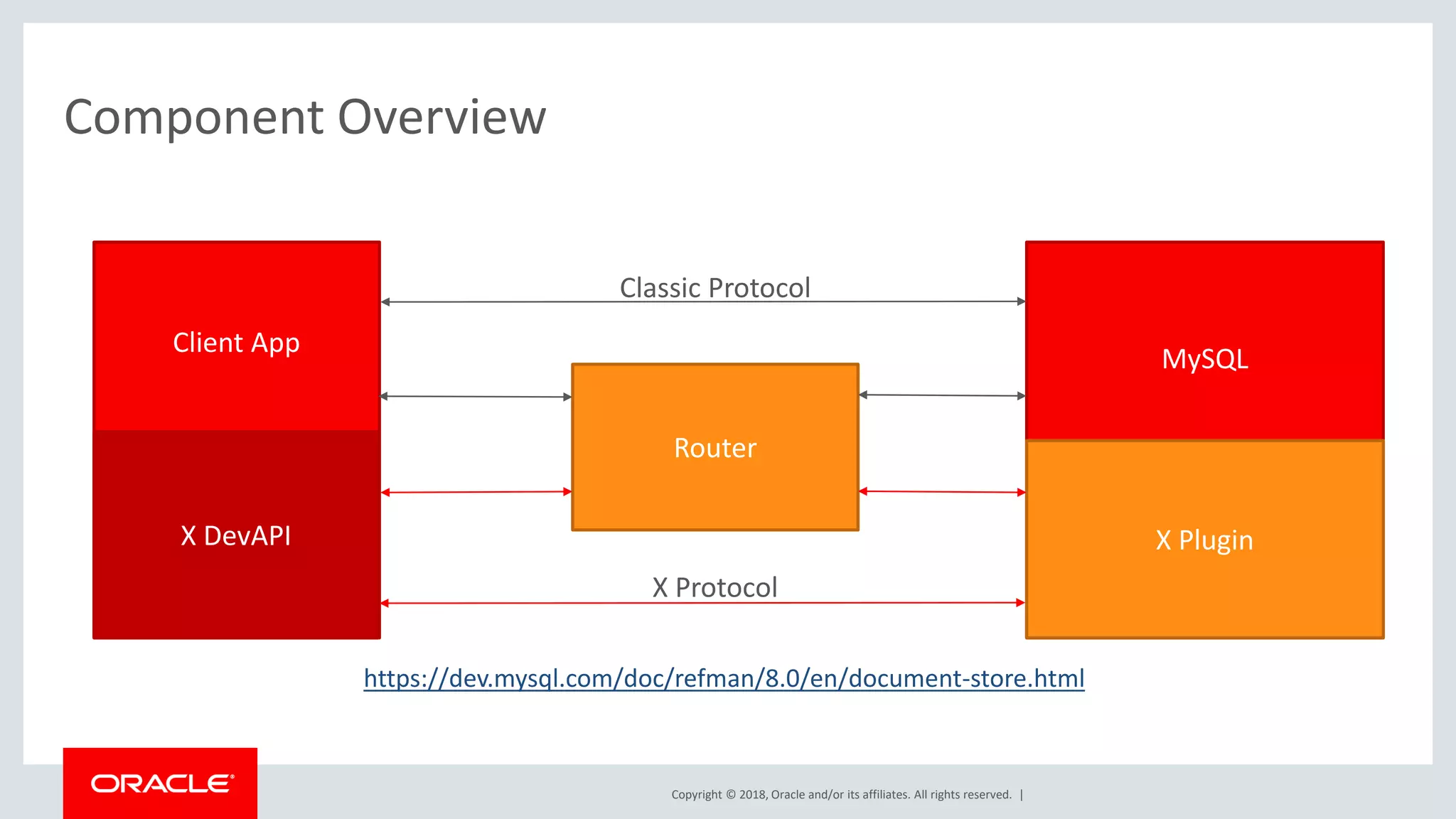 Component Overview

Client App

X DevAPI

Classic Protocol

Router

X Protocol

MySQL

X Plugin

https://dev.mysql.com/doc/refman/8.0/en/document-store.html

ORACLE

Copyright © 2018, Oracle and/or its affiliates. All rights reserved. |